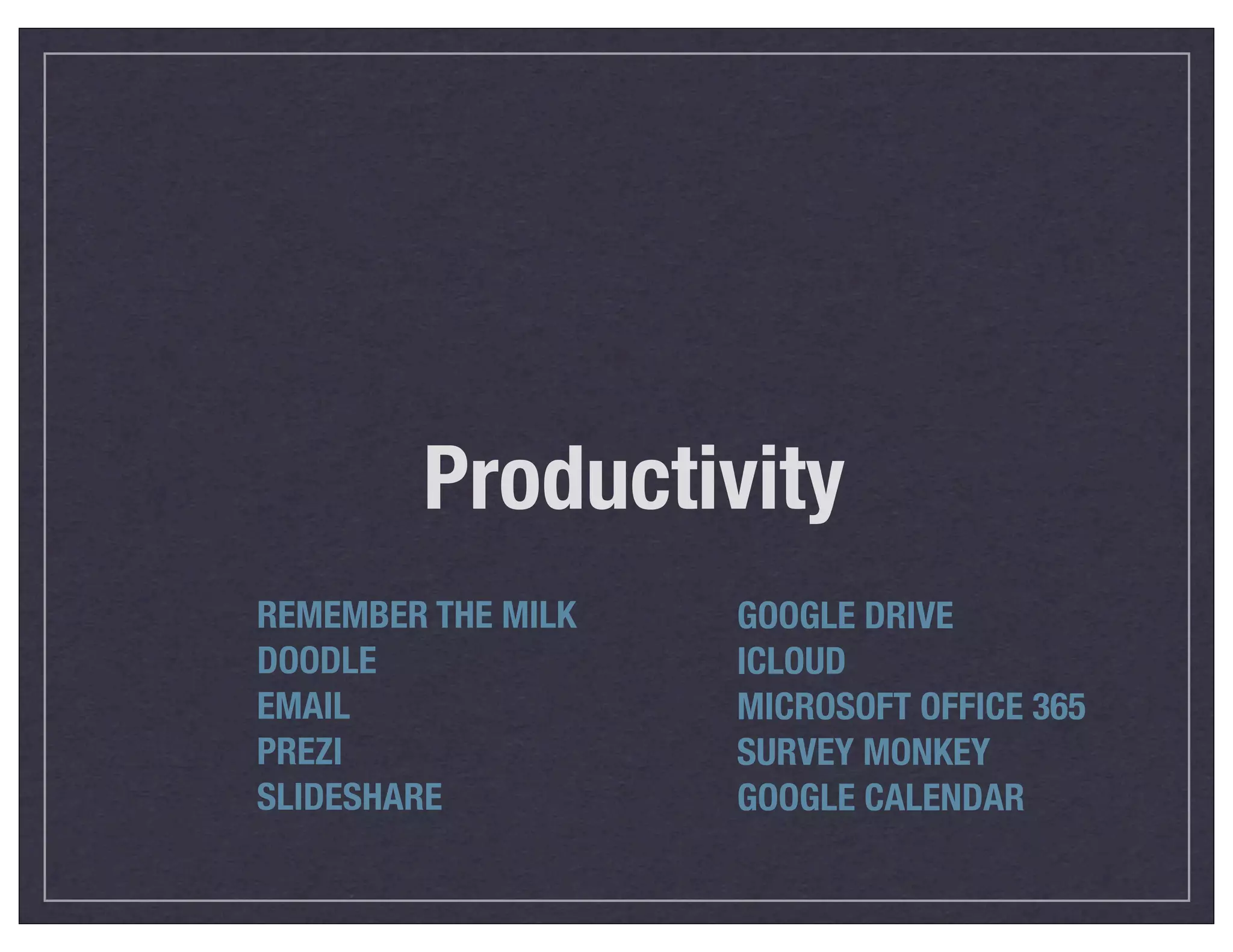 Productivity

REMEMBER THE MILK
DOODLE
EMAIL
PREZI
SLIDESHARE

GOOGLE DRIVE
ICLOUD
MICROSOFT OFFICE 365
SURVEY MONKEY
GOOGLE CALENDAR